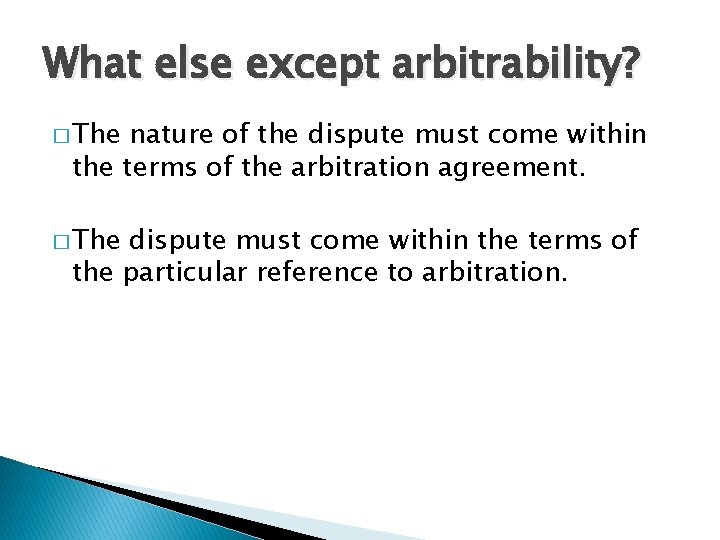 What else except arbitrability?

□ The nature of the dispute must come within the terms of the arbitration agreement.

□ The dispute must come within the terms of the particular reference to arbitration.